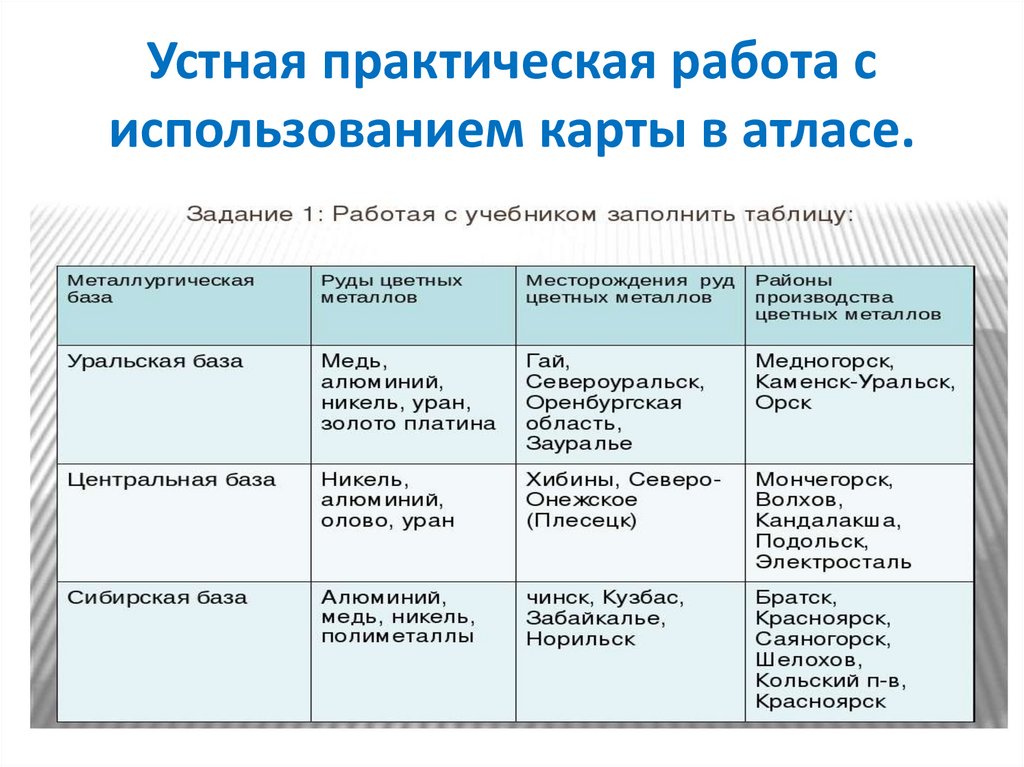 Устная практическая работа с использованием карты в атласе.

Задание 1: Работая с учебником заполнить таблицу:

| Металлургическая база | Руды цветных металлов | Месторождения руд цветных металлов | Районы производства цветных металлов |
|---|---|---|---|
| Уральская база | Медь, алюминий, никель, уран, золото платина | Гай, Североуральск, Оренбургская область, Зауралье | Медногорск, Каменск-Уральск, Орск |
| Центральная база | Никель, алюминий, олово, уран | Хибины, Северо-Онежское (Плесецк) | Мончегорск, Волхов, Кандалакша, Подольск, Электросталь |
| Сибирская база | Алюминий, медь, никель, полиметаллы | чинск, Кузбас, Забайкалье, Норильск | Братск, Красноярск, Саяногорск, Шелохов, Кольский п-в, Красноярск |